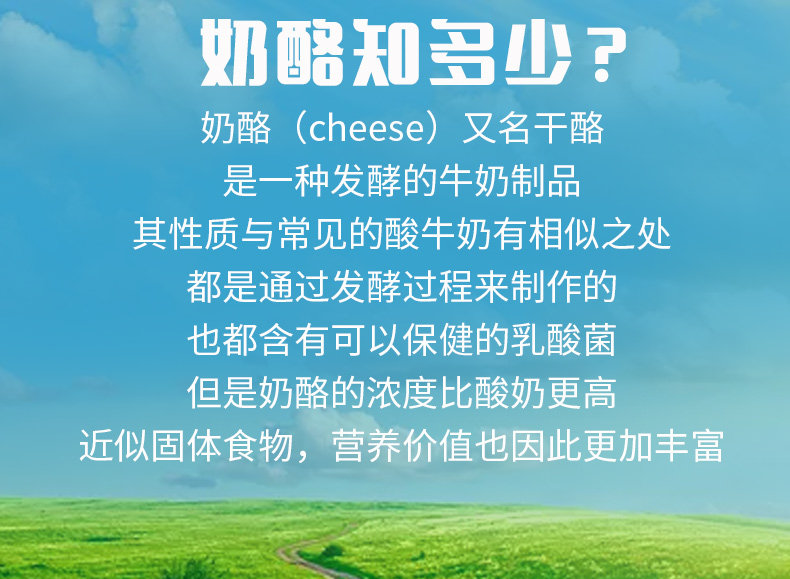 奶酪知多少？

奶酪（cheese）又名干酪
是一种发酵的牛奶制品
其性质与常见的酸牛奶有相似之处
都是通过发酵过程来制作的
也都含有可以保健的乳酸菌
但是奶酪的浓度比酸奶更高
近似固体食物，营养价值也因此更加丰富